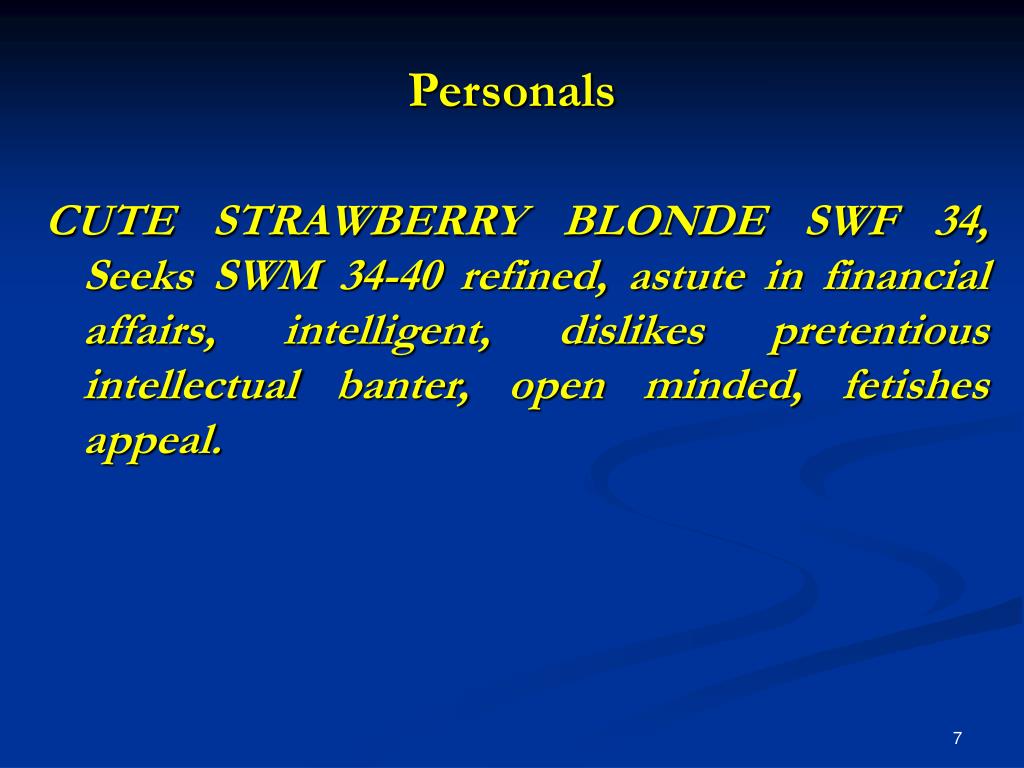 Personals

CUTE STRAWBERRY BLONDE SWF 34, Seeks SWM 34-40 refined, astute in financial affairs, intelligent, dislikes pretentious intellectual banter, open minded, fetishes appeal.

7